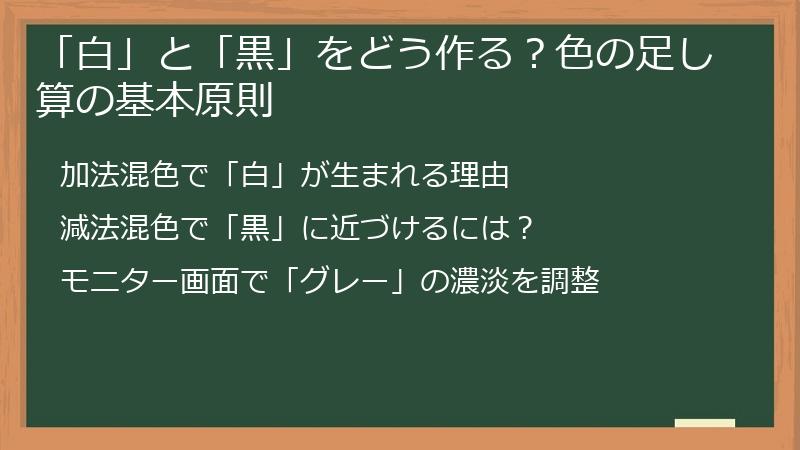 「白」と「黒」をどう作る？色の足し算の基本原則

加法混色で「白」が生まれる理由

減法混色で「黒」に近づけるには？

モニター画面で「グレー」の濃淡を調整